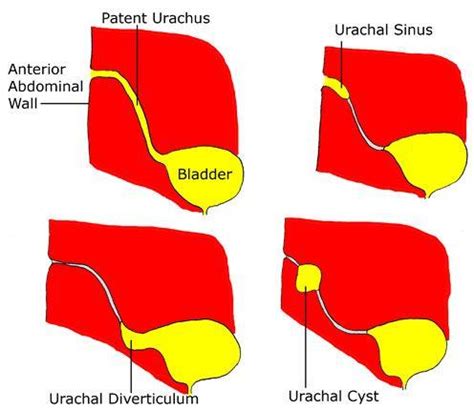 Patent Urachus
Anterior Abdominal Wall
Bladder
Urachal Sinus
Urachal Diverticulum
Urachal Cyst